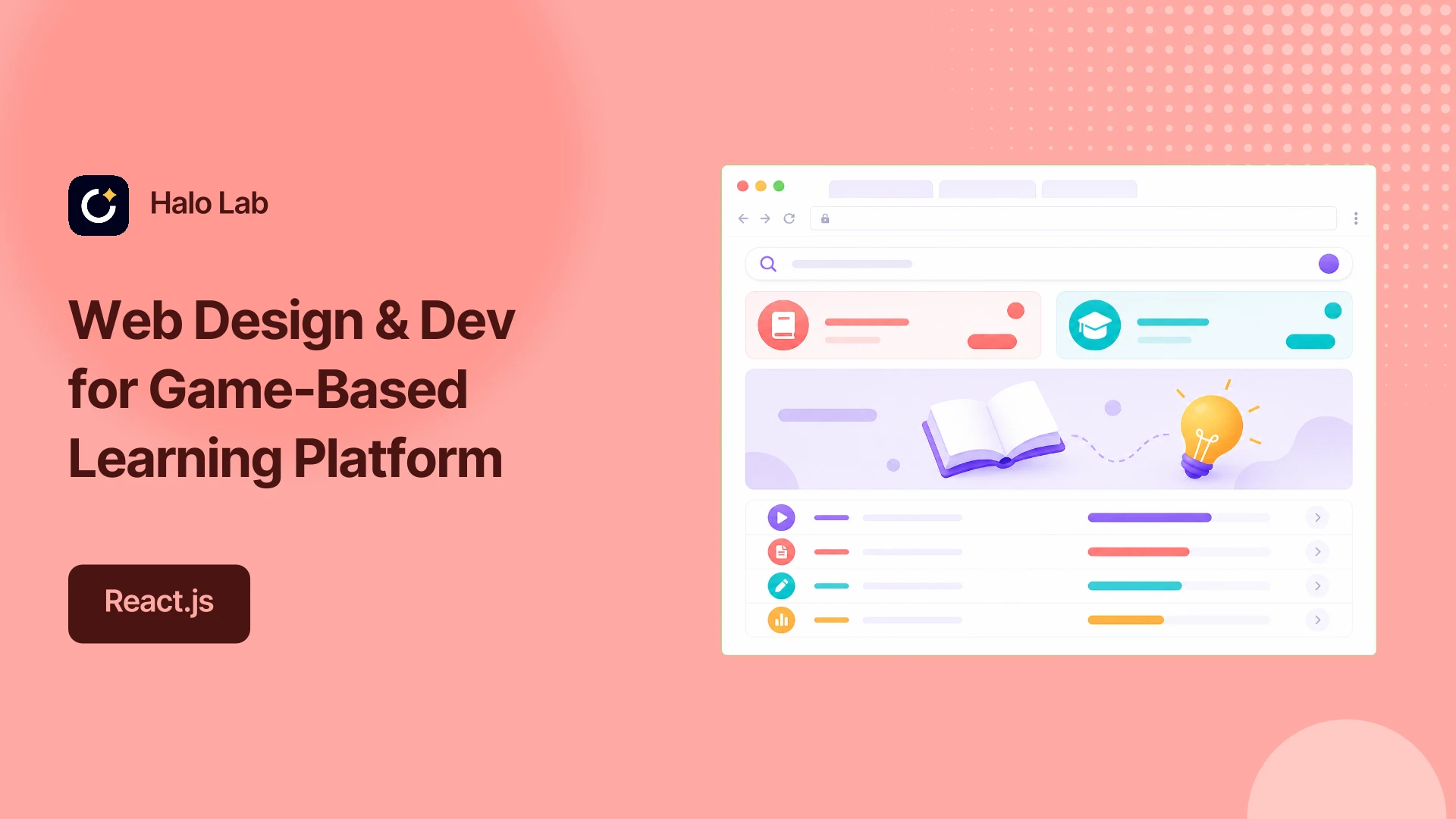 Halo Lab

Web Design & Dev for Game-Based Learning Platform

React.js